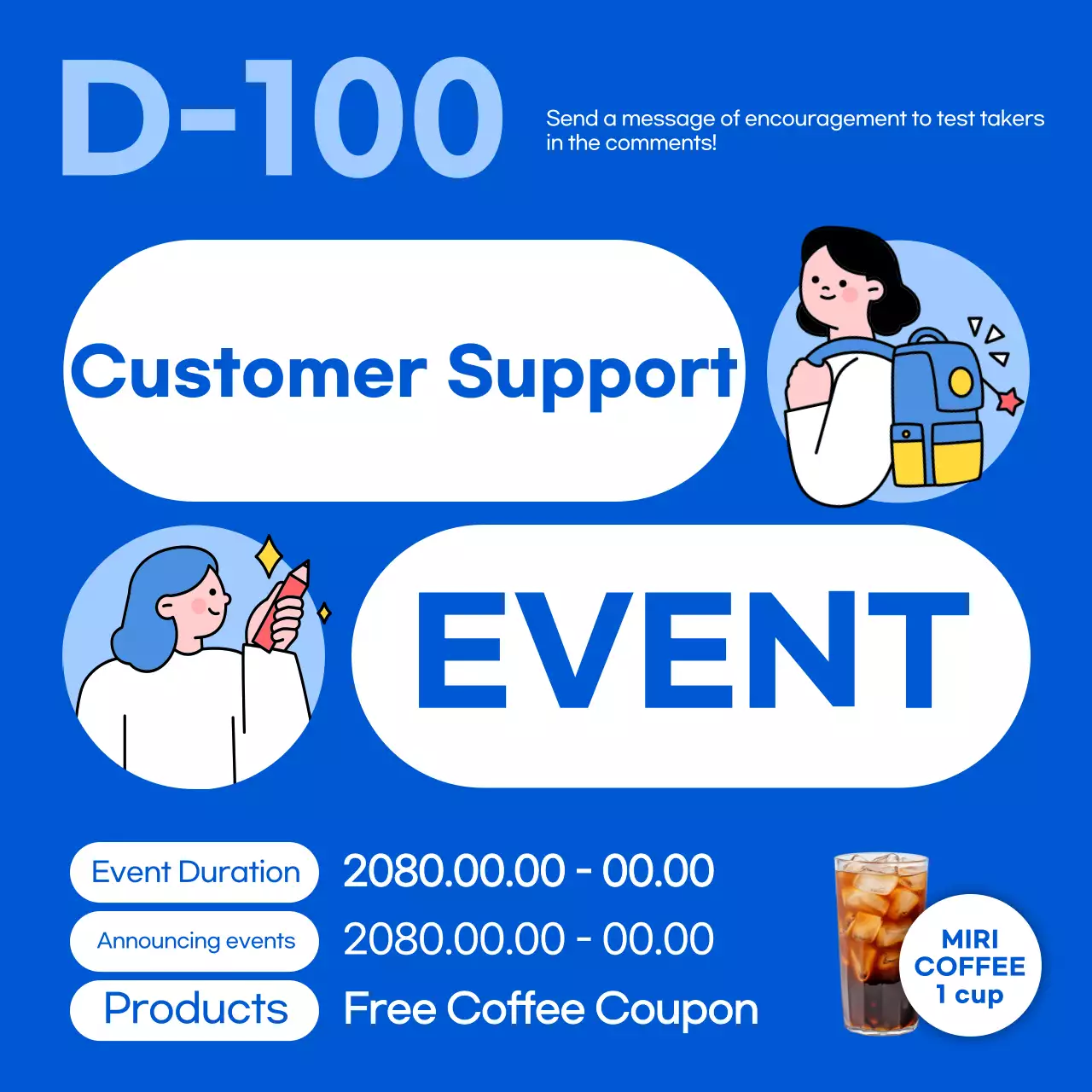 D-100

Send a message of encouragement to test takers in the comments!

Customer Support

EVENT

Event Duration 2080.00.00 - 00.00

Announcing events 2080.00.00 - 00.00

Products Free Coffee Coupon

MIRI COFFEE 1 cup